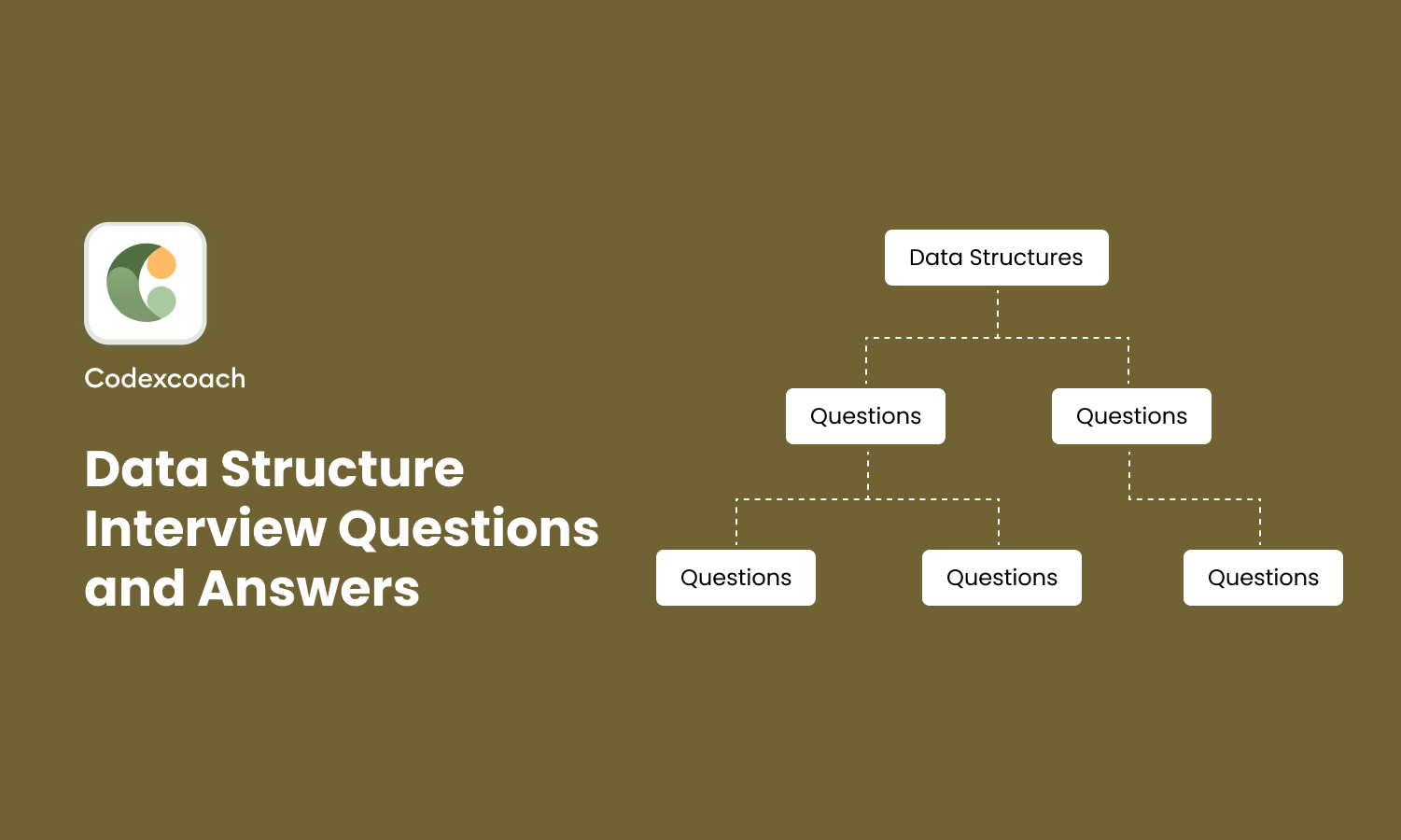 Codexcoach

Data Structure Interview Questions and Answers

Data Structures

Questions

Questions

Questions

Questions

Questions